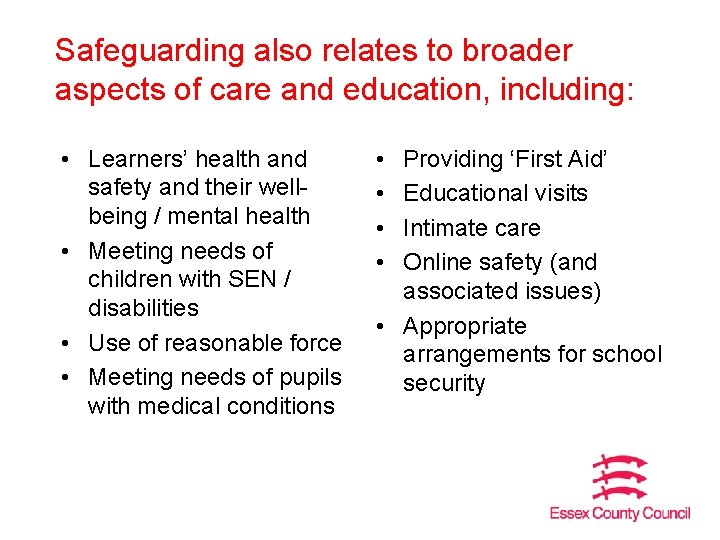 Safeguarding also relates to broader aspects of care and education, including:

• Learners' health and safety and their well-being / mental health
• Meeting needs of children with SEN / disabilities
• Use of reasonable force
• Meeting needs of pupils with medical conditions

• Providing 'First Aid'
• Educational visits
• Intimate care
• Online safety (and associated issues)
• Appropriate arrangements for school security

Essex County Council